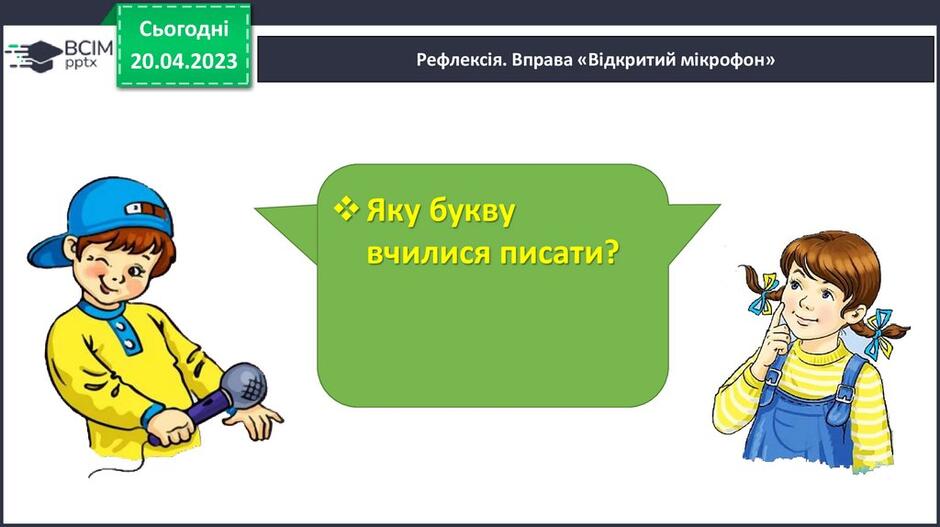 ВСІМ
pptx

Сьогодні
20.04.2023

Рефлексія. Вправа «Відкритий мікрофон»

❖ Яку букву вчилися писати?